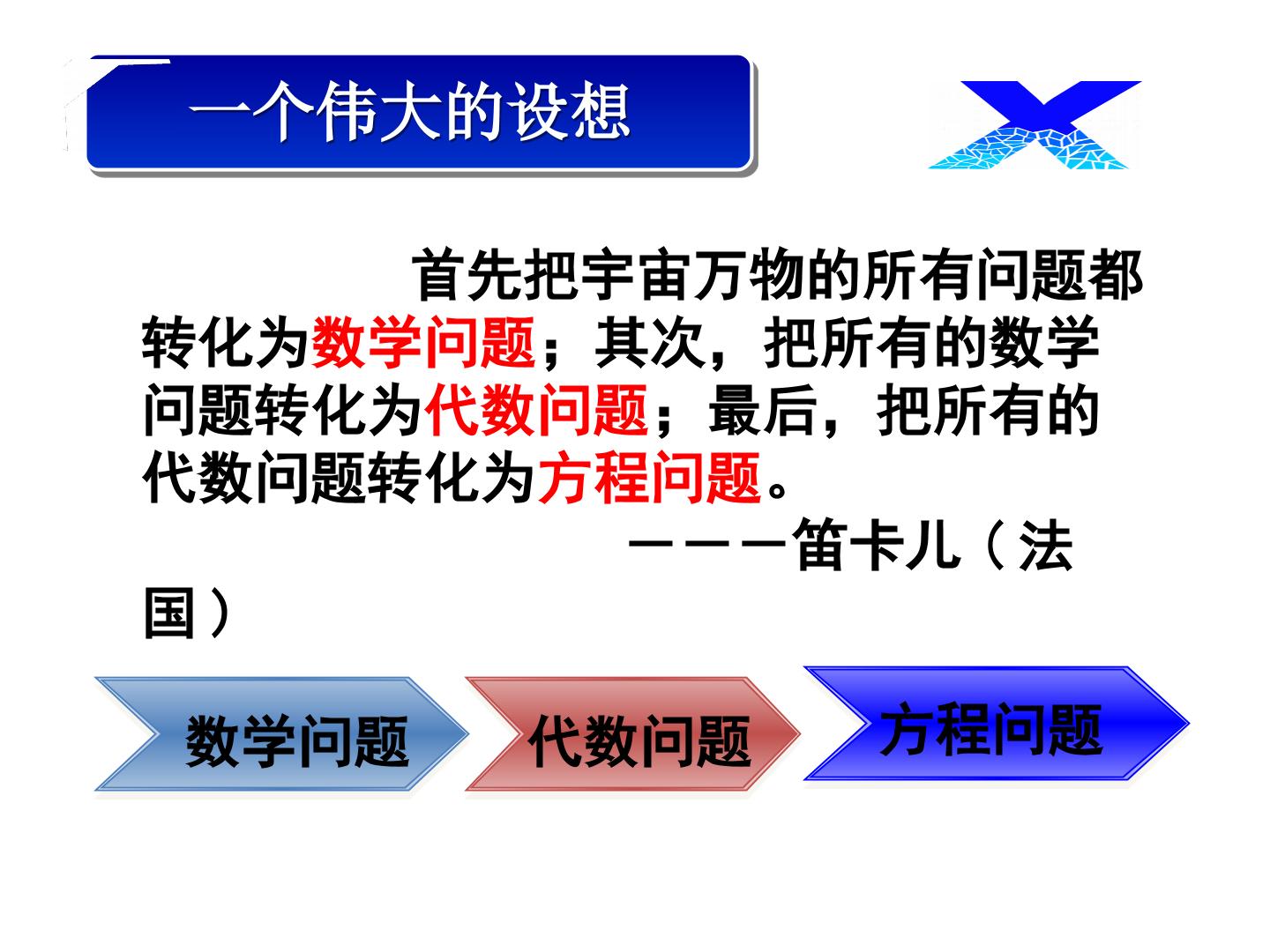 一个伟大的设想

首先把宇宙万物的所有问题都转化为数学问题；其次，把所有的数学问题转化为代数问题；最后，把所有的代数问题转化为方程问题。

———笛卡儿（法国）

数学问题

代数问题

方程问题